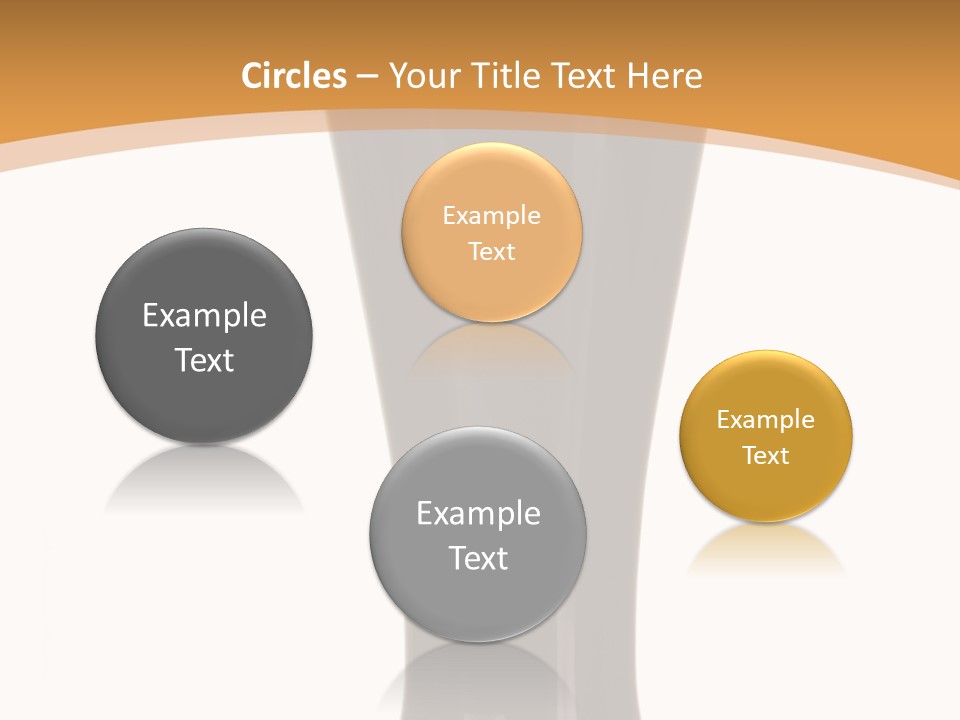 Circles – Your Title Text Here

Example Text

Example Text

Example Text

Example Text